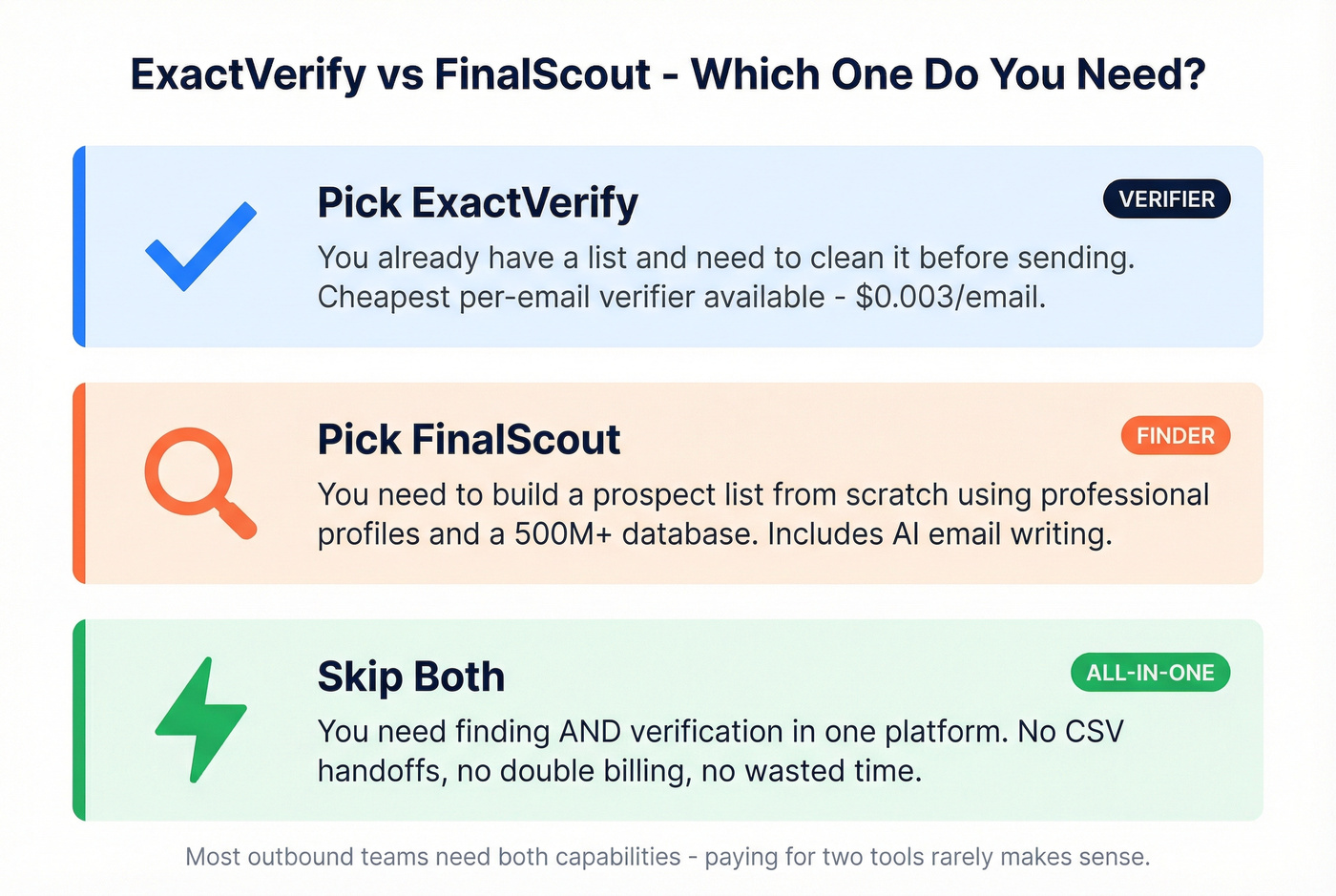 ExactVerify vs FinalScout - Which One Do You Need?

Pick ExactVerify

VERIFIER

You already have a list and need to clean it before sending. Cheapest per-email verifier available - $0.003/email.

Pick FinalScout

FINDER

You need to build a prospect list from scratch using professional profiles and a 500M+ database. Includes AI email writing.

Skip Both

ALL-IN-ONE

You need finding AND verification in one platform. No CSV handoffs, no double billing, no wasted time.

Most outbound teams need both capabilities - paying for two tools rarely makes sense.